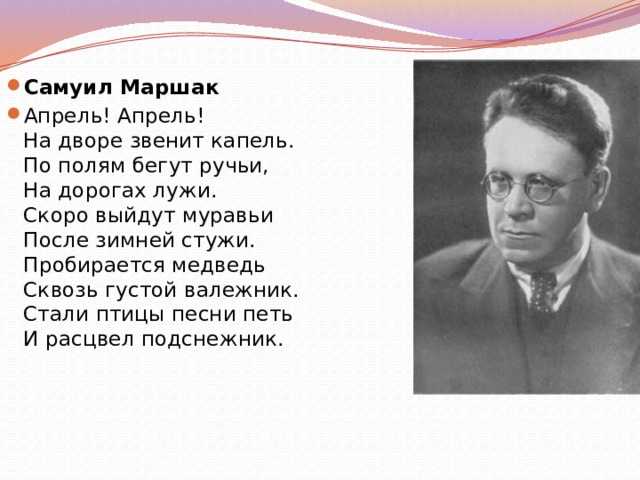 Самуил Маршак

Апрель! Апрель!
На дворе звенит капель.
По полям бегут ручьи,
На дорогах лужи.
Скоро выйдут муравьи
После зимней стужи.
Пробирается медведь
Сквозь густой валежник.
Стали птицы песни петь
И расцвел подснежник.